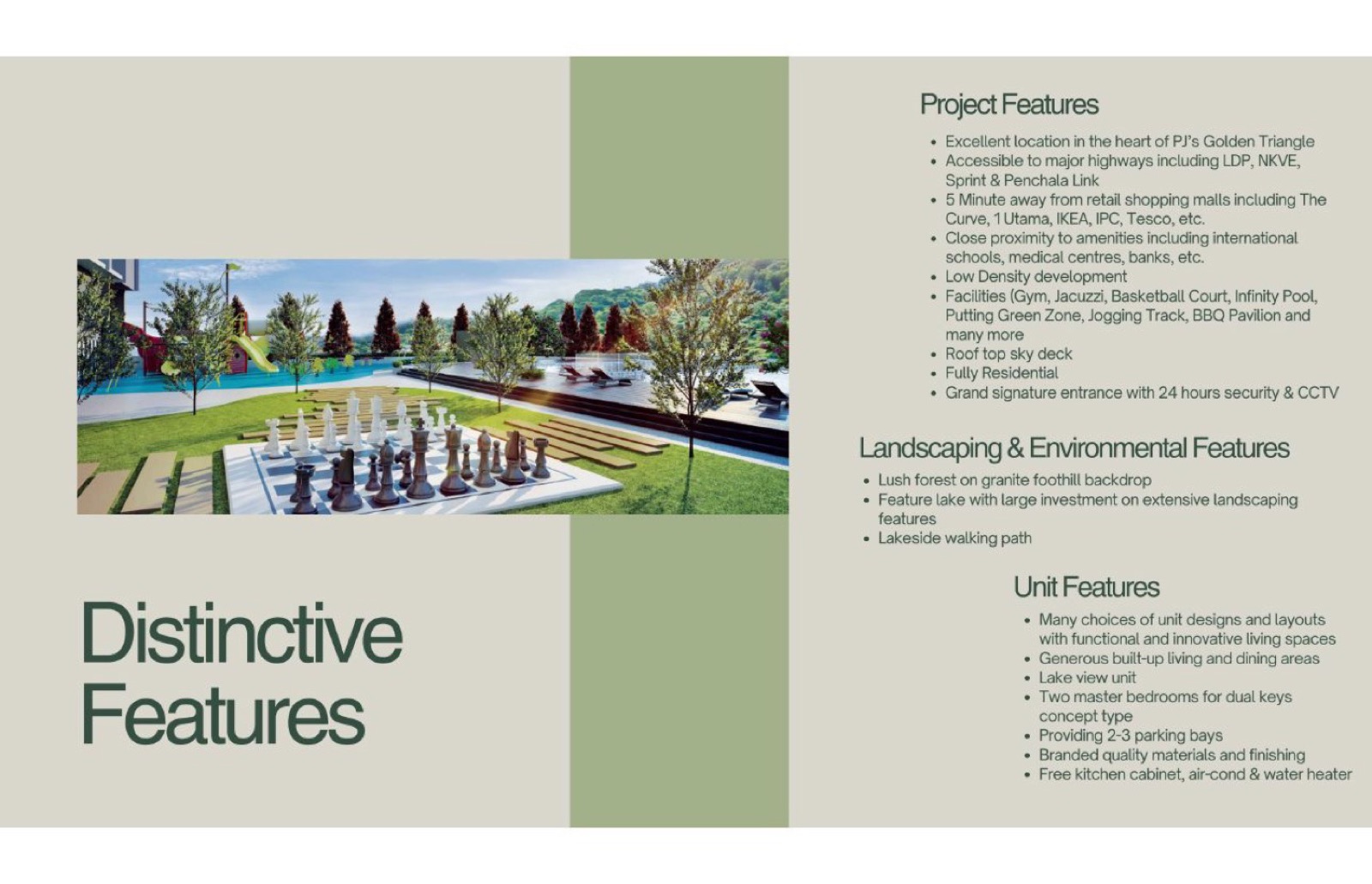 Distinctive Features

Project Features

• Excellent location in the heart of PJ's Golden Triangle
• Accessible to major highways including LDP, NKVE, Sprint & Penchala Link
• 5 Minute away from retail shopping malls including The Curve, 1 Utama, IKEA, IPC, Tesco, etc.
• Close proximity to amenities including international schools, medical centres, banks, etc.
• Low Density development
• Facilities (Gym, Jacuzzi, Basketball Court, Infinity Pool, Putting Green Zone, Jogging Track, BBQ Pavilion and many more
• Roof top sky deck
• Fully Residential
• Grand signature entrance with 24 hours security & CCTV

Landscaping & Environmental Features

• Lush forest on granite foothill backdrop
• Feature lake with large investment on extensive landscaping features
• Lakeside walking path

Unit Features

• Many choices of unit designs and layouts with functional and innovative living spaces
• Generous built-up living and dining areas
• Lake view unit
• Two master bedrooms for dual keys concept type
• Providing 2-3 parking bays
• Branded quality materials and finishing
• Free kitchen cabinet, air-cond & water heater